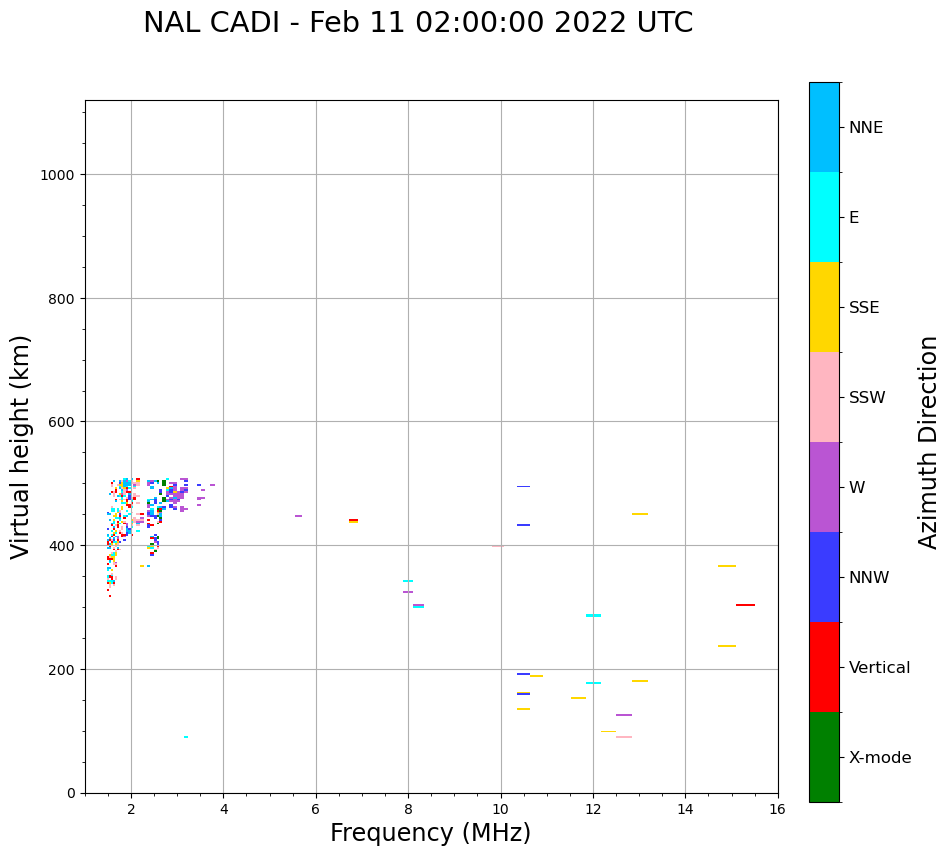 NAL CADI - Feb 11 02:00:00 2022 UTC

Virtual height (km)

1000
800
600
400
200
0

2 4 6 8 10 12 14 16

Frequency (MHz)

NNE
E
SSE
SSW
W
NNW
Vertical
X-mode

Azimuth Direction